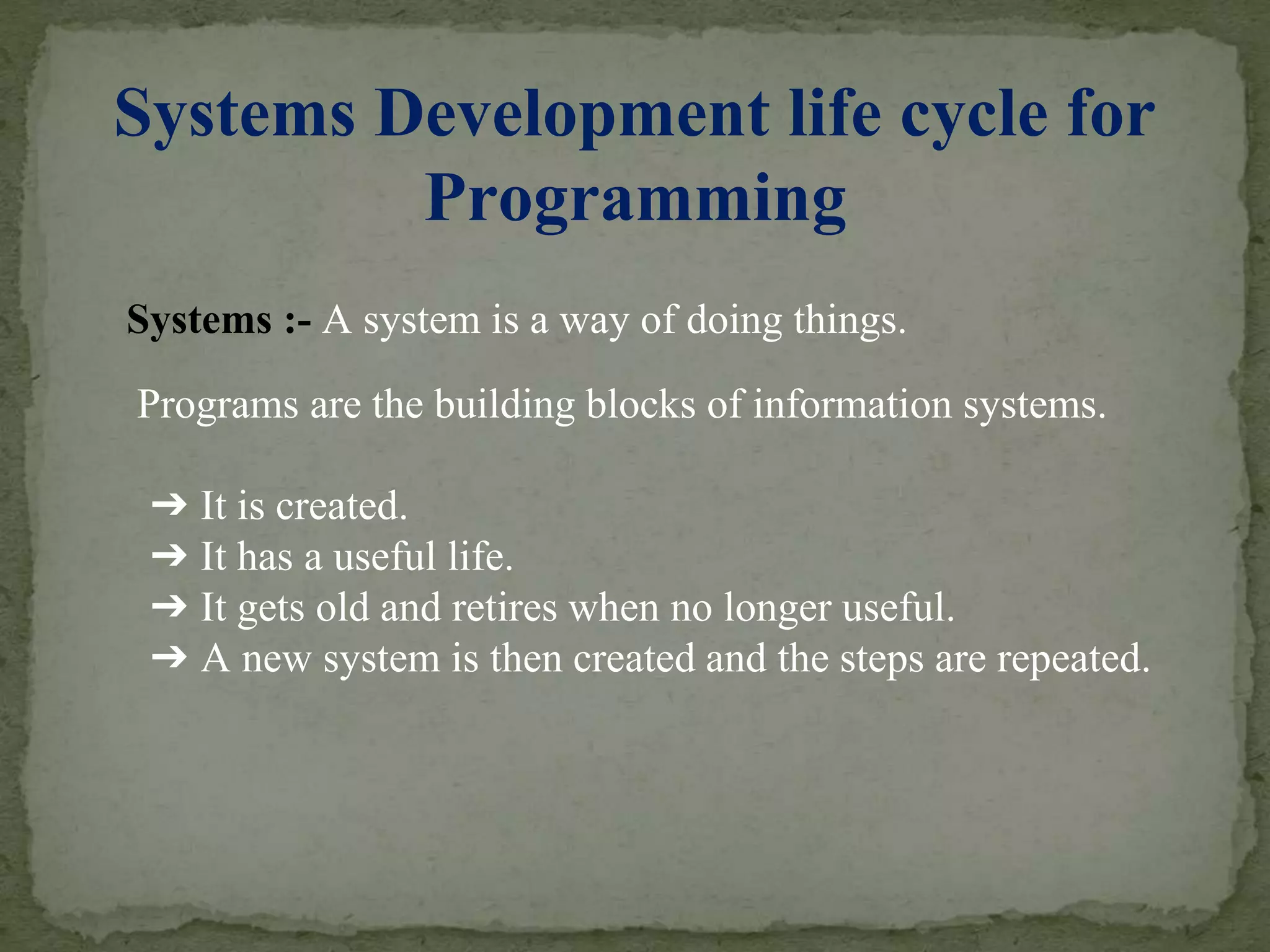 Systems Development life cycle for Programming

Systems :- A system is a way of doing things.

Programs are the building blocks of information systems.

➔ It is created.
➔ It has a useful life.
➔ It gets old and retires when no longer useful.
➔ A new system is then created and the steps are repeated.